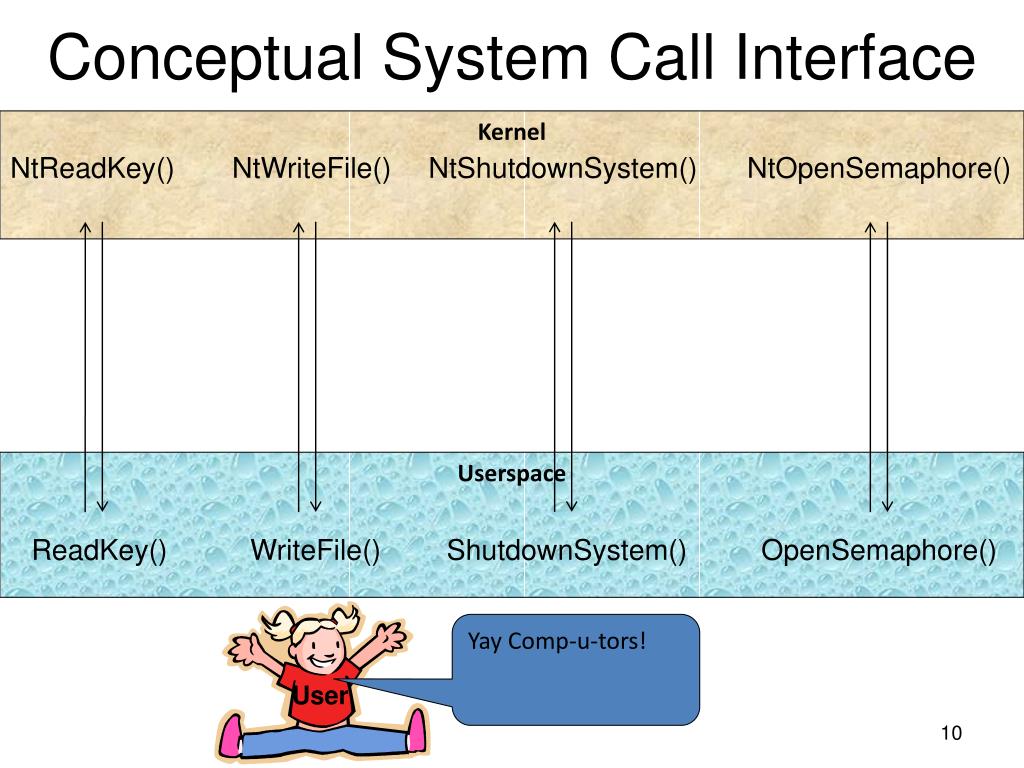 Conceptual System Call Interface

Kernel

NtReadKey() NtWriteFile() NtShutdownSystem() NtOpenSemaphore()

Userspace

ReadKey() WriteFile() ShutdownSystem() OpenSemaphore()

User

Yay Comp-u-tors!

10